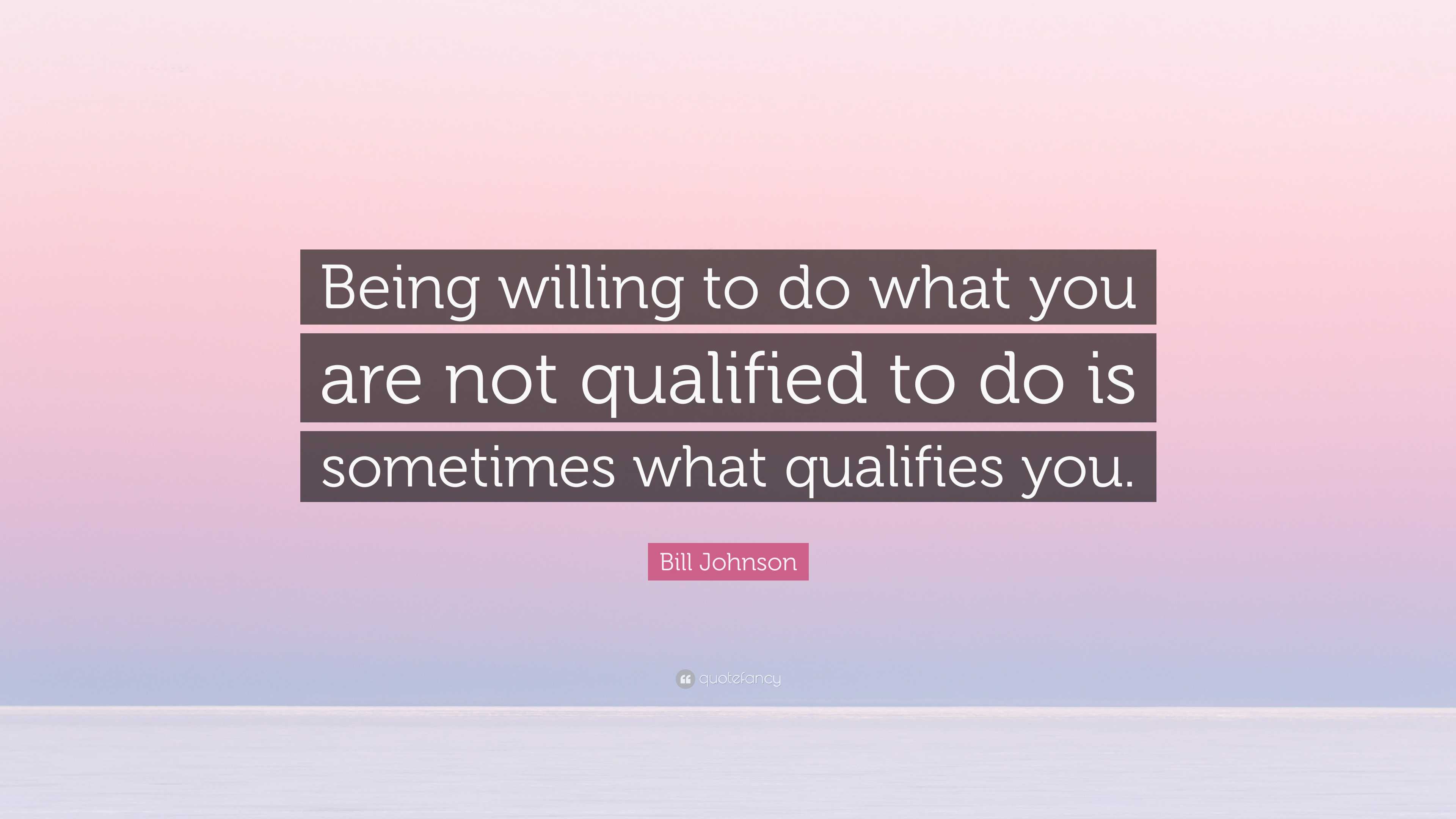 Being willing to do what you are not qualified to do is sometimes what qualifies you.

Bill Johnson

quotefancy